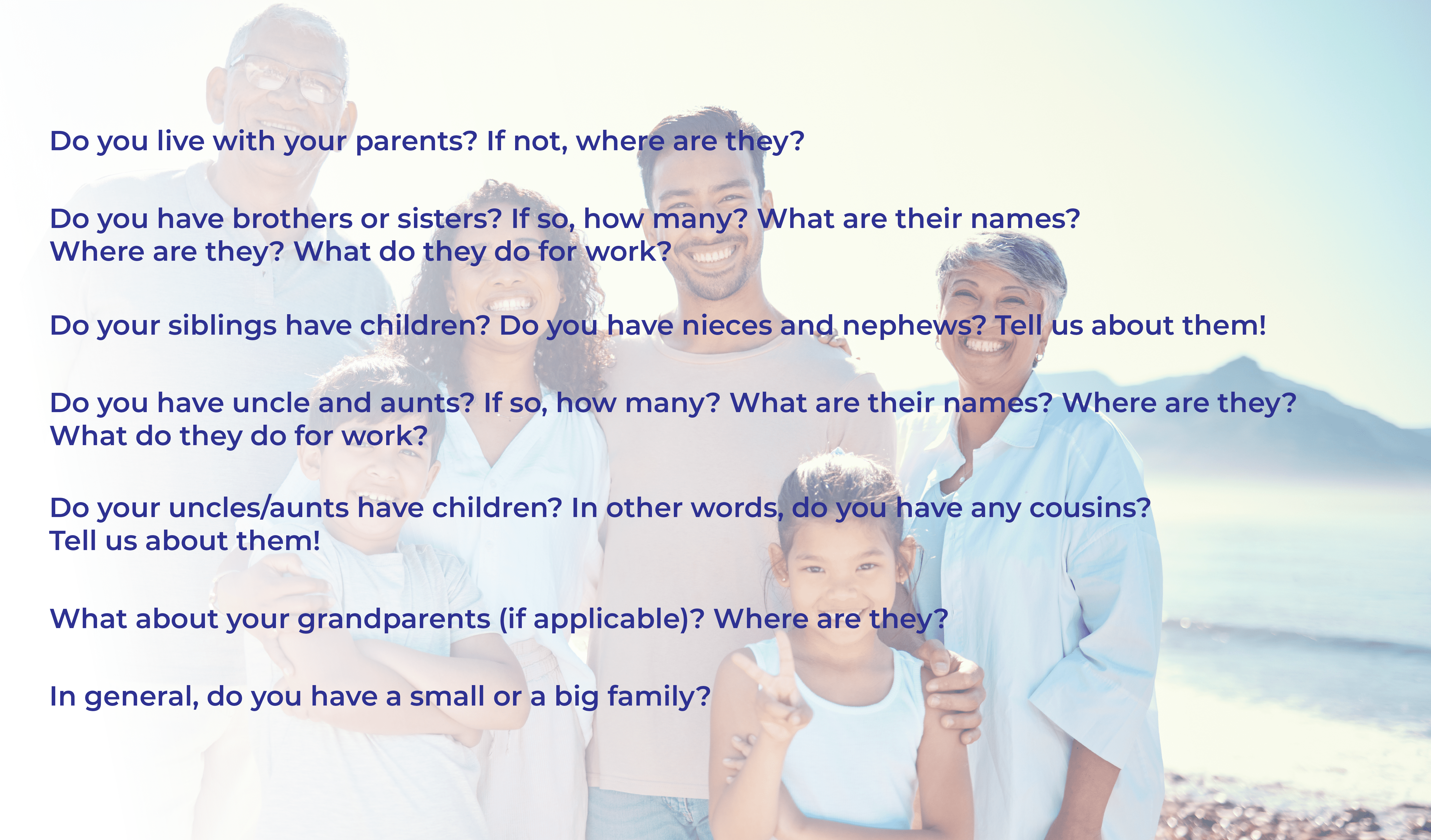 Do you live with your parents? If not, where are they?

Do you have brothers or sisters? If so, how many? What are their names? Where are they? What do they do for work?

Do your siblings have children? Do you have nieces and nephews? Tell us about them!

Do you have uncle and aunts? If so, how many? What are their names? Where are they? What do they do for work?

Do your uncles/aunts have children? In other words, do you have any cousins? Tell us about them!

What about your grandparents (if applicable)? Where are they?

In general, do you have a small or a big family?